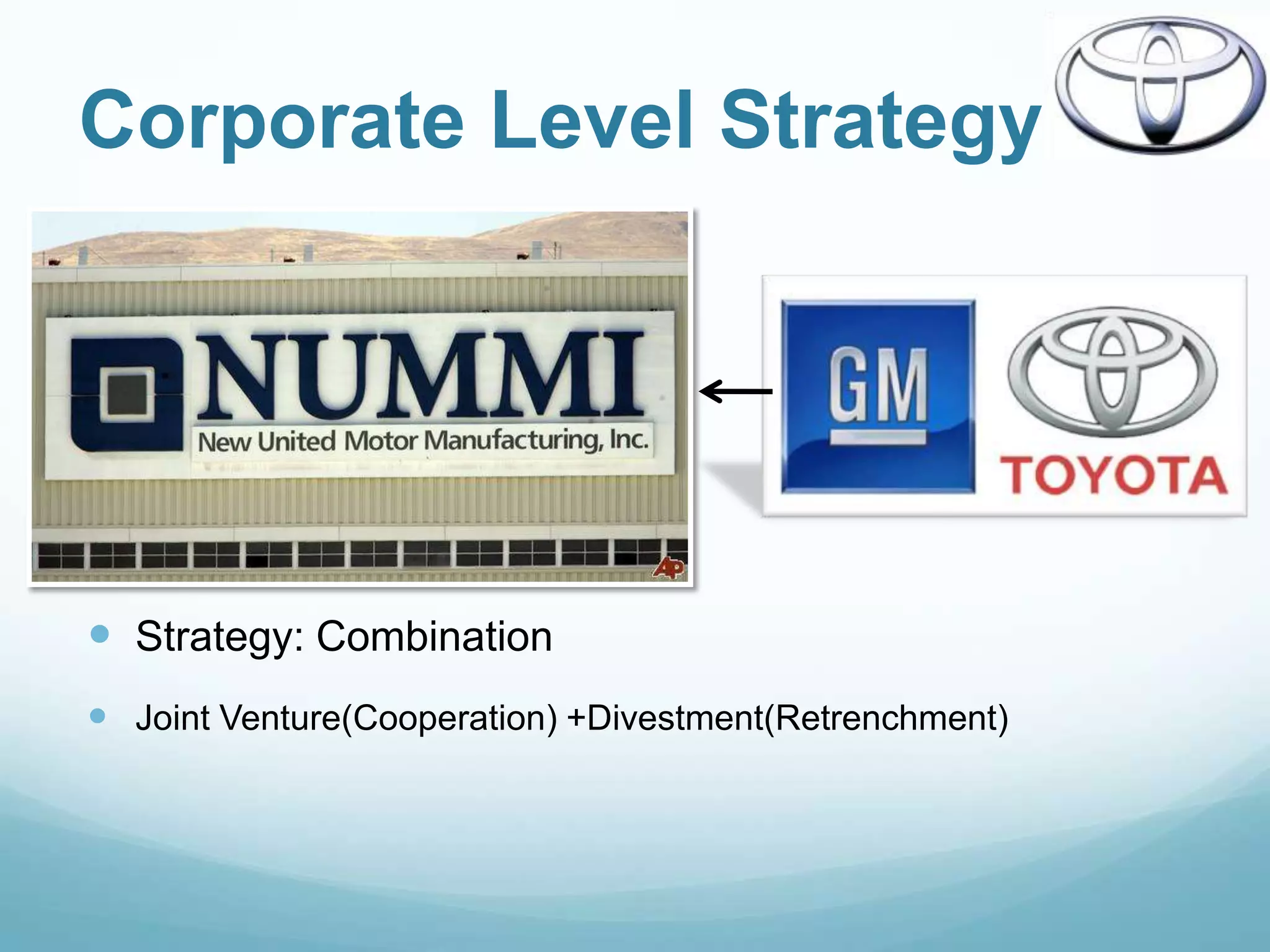 Corporate Level Strategy

NUMMI
New United Motor Manufacturing, Inc.

AP

GM

TOYOTA

Strategy: Combination

Joint Venture(Cooperation) +Divestment(Retrenchment)